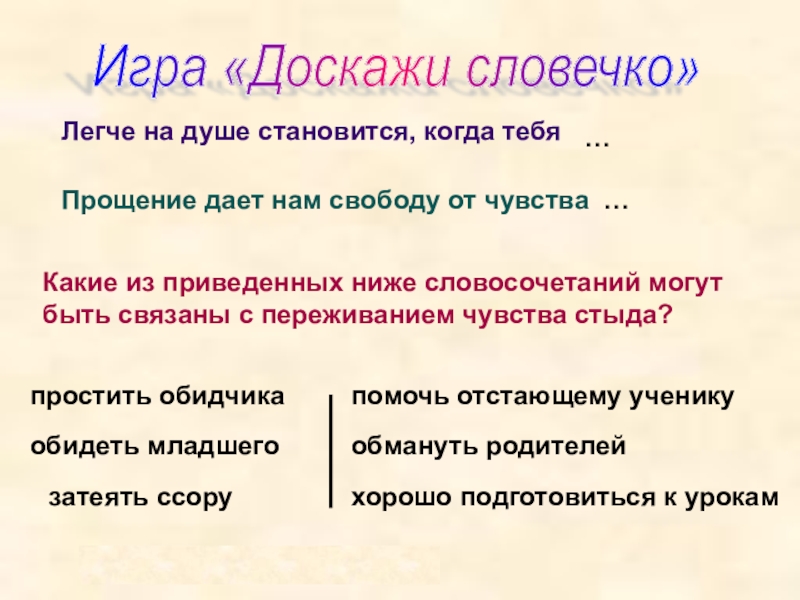 Игра «Доскажи словечко»

Легче на душе становится, когда тебя …

Прощение дает нам свободу от чувства …

Какие из приведенных ниже словосочетаний могут быть связаны с переживанием чувства стыда?

простить обидчика

обидеть младшего

затеять ссору

помочь отстающему ученику

обмануть родителей

хорошо подготовиться к урокам